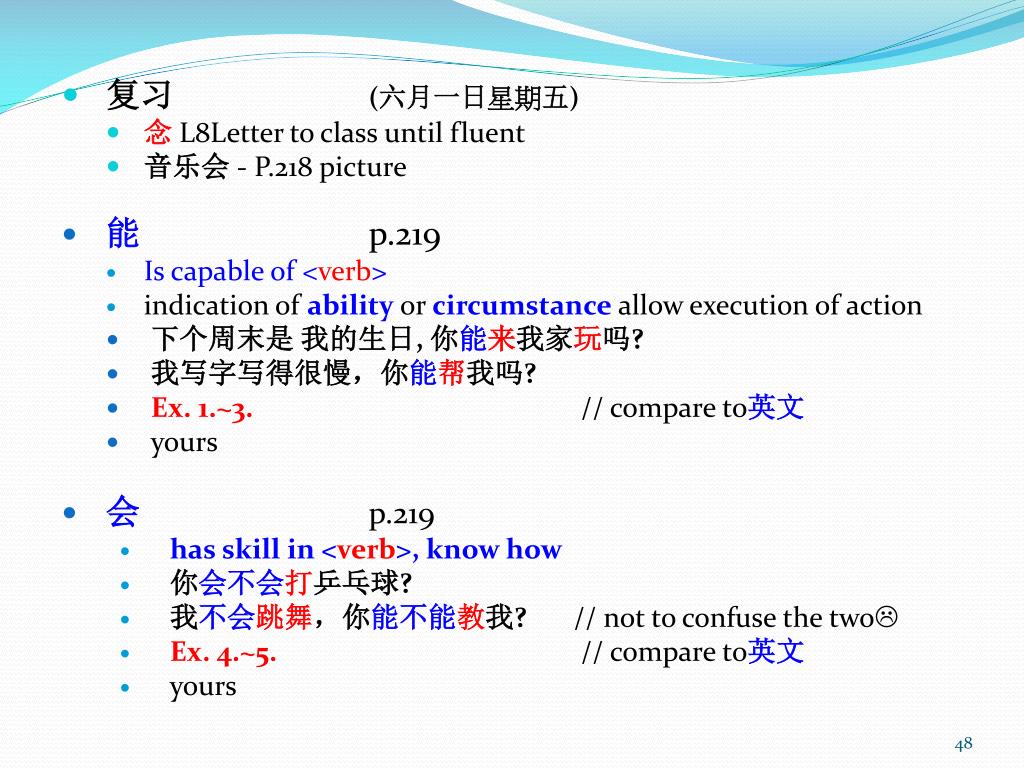 复习 (六月一日星期五)

念 L8Letter to class until fluent

音乐会 - P.218 picture

能 p.219

Is capable of <verb>

indication of ability or circumstance allow execution of action

下个周末是 我的生日, 你能来我家玩吗?

我写字写得很慢，你能帮我吗?

Ex. 1.~3. // compare to英文

yours

会 p.219

has skill in <verb>, know how

你会不会打乒乓球?

我不会跳舞，你能不能教我? // not to confuse the two☹

Ex. 4.~5. // compare to英文

yours

48